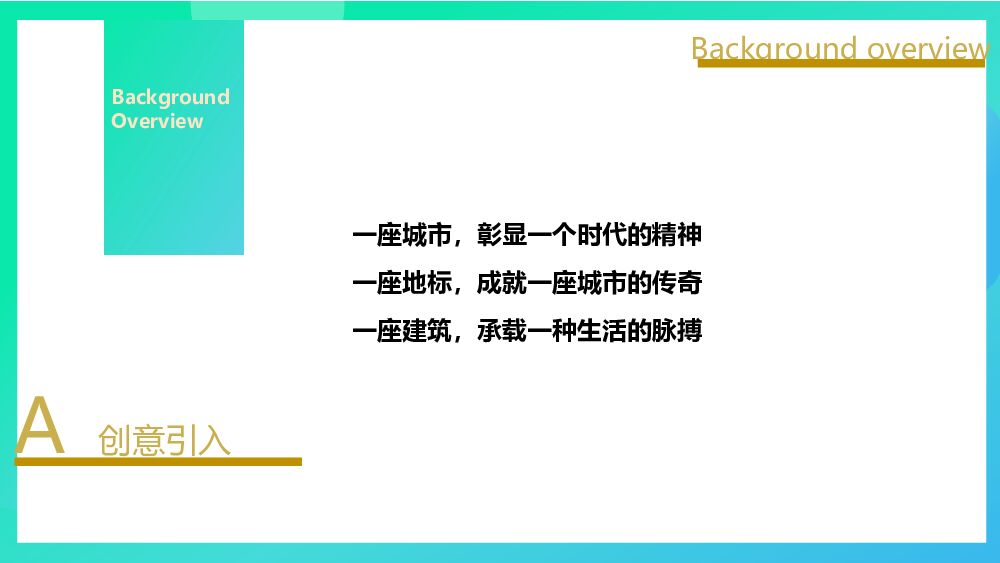 Background overview

Background Overview

一座城市，彰显一个时代的精神
一座地标，成就一座城市的传奇
一座建筑，承载一种生活的脉搏

A 创意引入